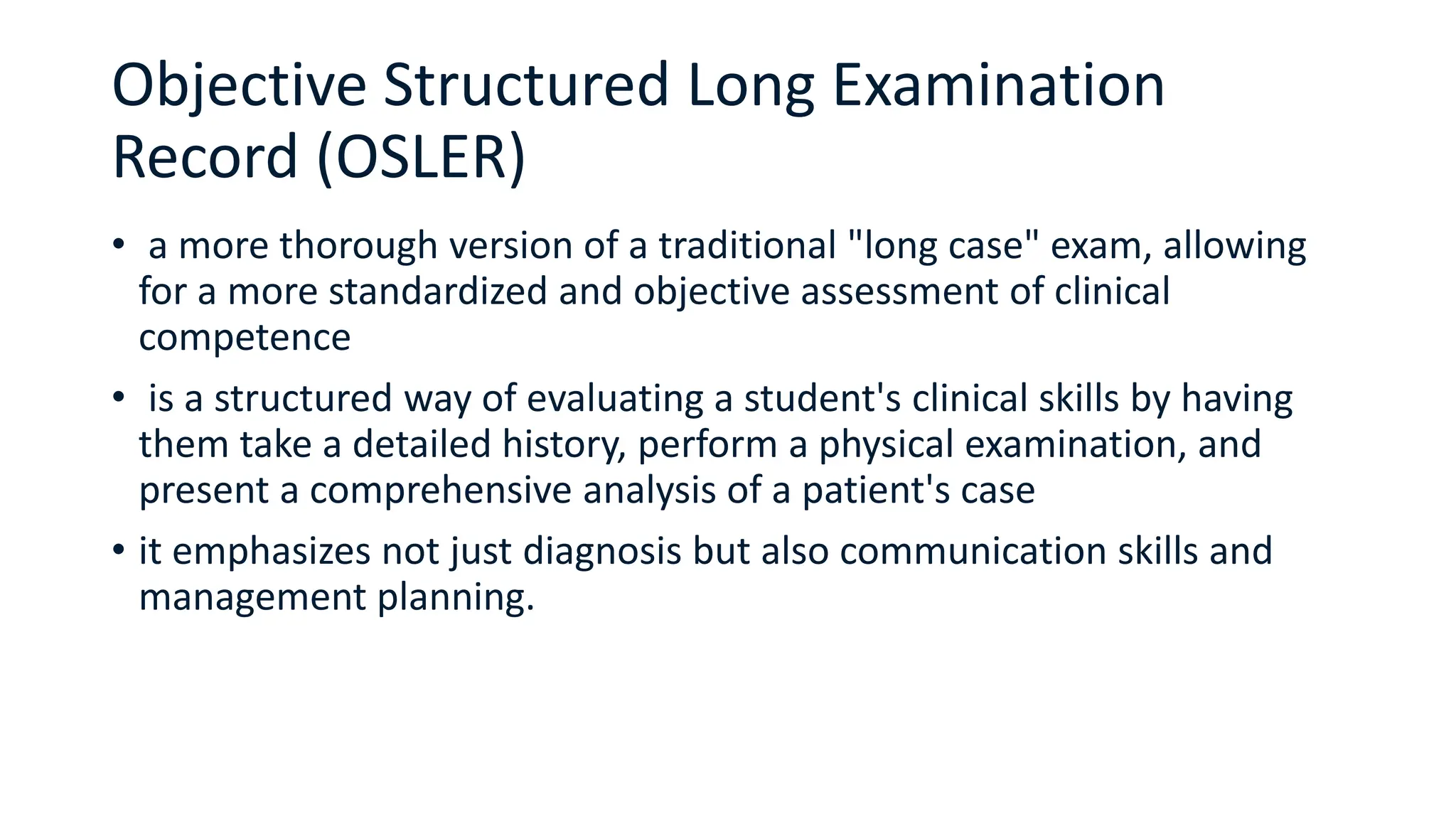 Objective Structured Long Examination Record (OSLER)

• a more thorough version of a traditional "long case" exam, allowing for a more standardized and objective assessment of clinical competence

• is a structured way of evaluating a student's clinical skills by having them take a detailed history, perform a physical examination, and present a comprehensive analysis of a patient's case

• it emphasizes not just diagnosis but also communication skills and management planning.